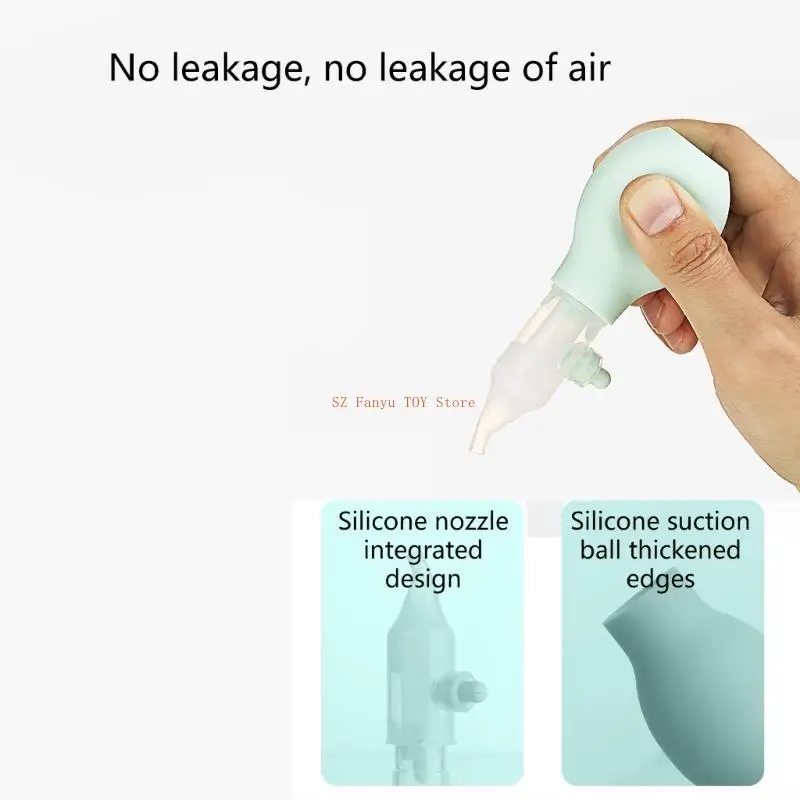 No leakage, no leakage of air

SZ Fanyu TOY Store

Silicone nozzle integrated design

Silicone suction ball thickened edges